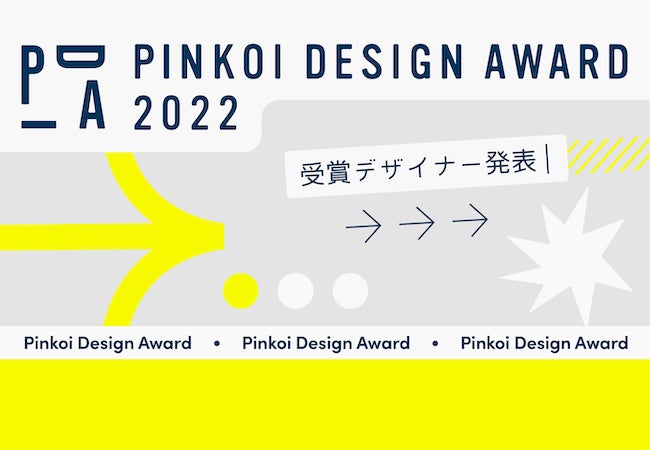 PDA

PINKOI DESIGN AWARD 2022

受賞デザイナー発表

Pinkoi Design Award • Pinkoi Design Award • Pinkoi Design Award